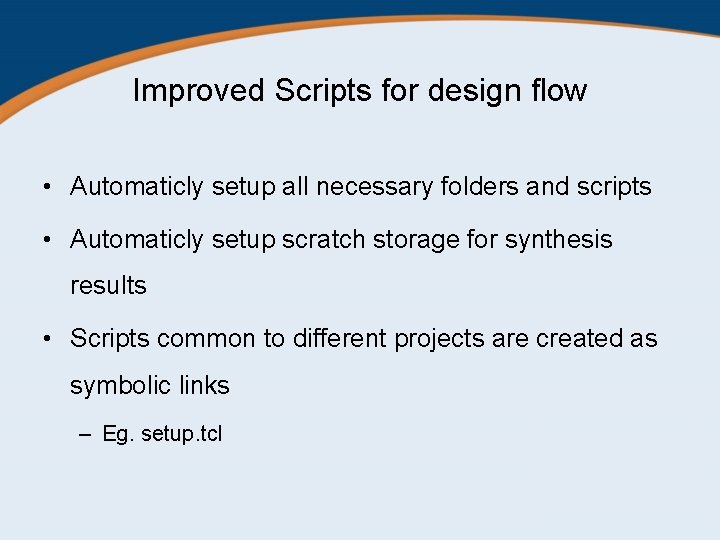 Improved Scripts for design flow

• Automaticly setup all necessary folders and scripts

• Automaticly setup scratch storage for synthesis results

• Scripts common to different projects are created as symbolic links

– Eg. setup.tcl